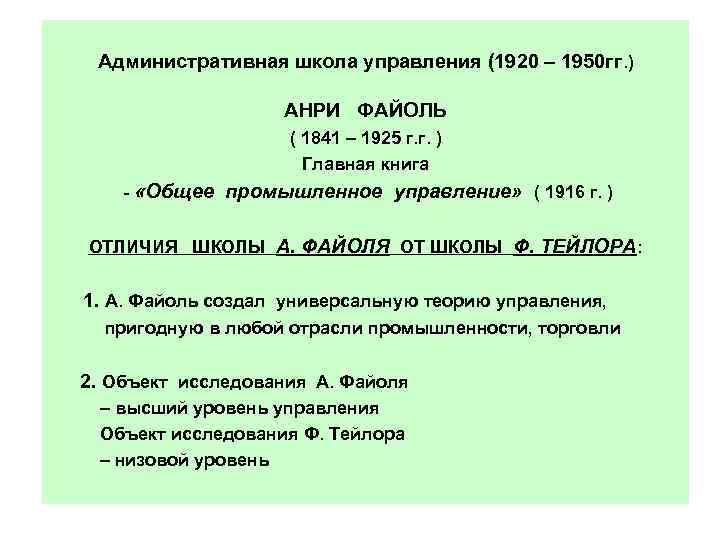 Административная школа управления (1920 – 1950гг.)

АНРИ ФАЙОЛЬ
( 1841 – 1925 г.г. )
Главная книга
- «Общее промышленное управление» ( 1916 г. )

ОТЛИЧИЯ ШКОЛЫ А. ФАЙОЛЯ ОТ ШКОЛЫ Ф. ТЕЙЛОРА:

1. А. Файоль создал универсальную теорию управления, пригодную в любой отрасли промышленности, торговли

2. Объект исследования А. Файоля
– высший уровень управления
Объект исследования Ф. Тейлора
– низовой уровень